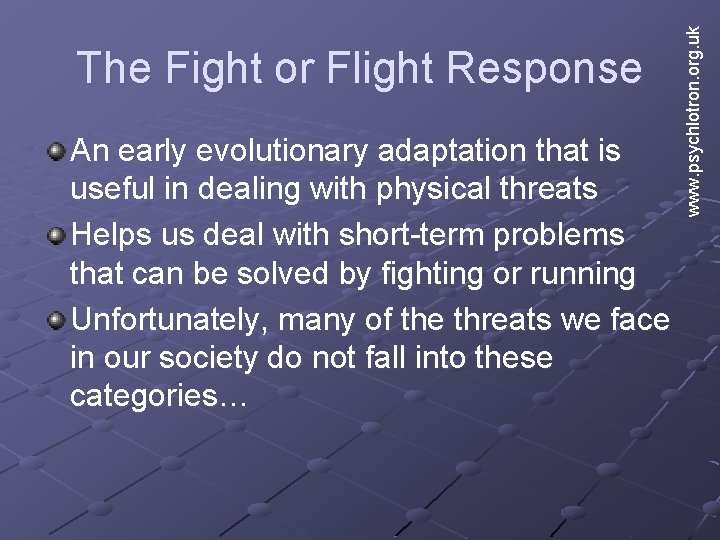 The Fight or Flight Response

www.psychlotron.org.uk

An early evolutionary adaptation that is useful in dealing with physical threats

Helps us deal with short-term problems that can be solved by fighting or running

Unfortunately, many of the threats we face in our society do not fall into these categories…